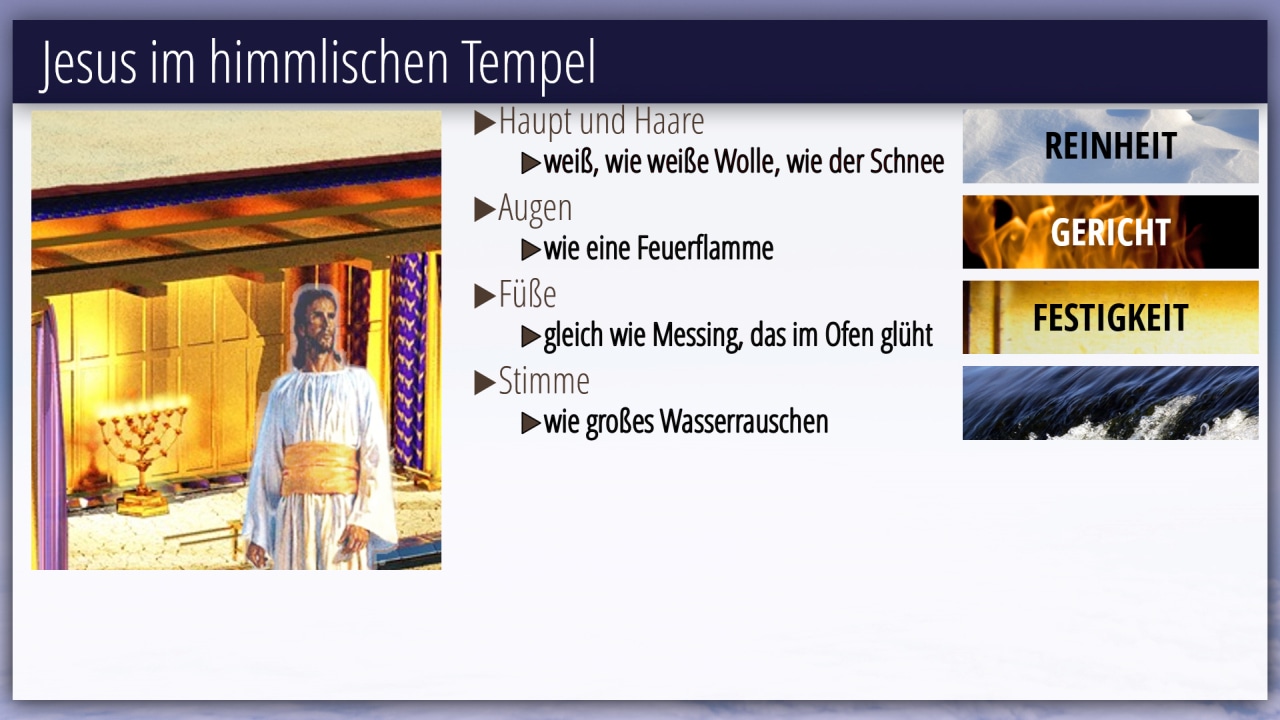 Jesus im himmlischen Tempel

▶Haupt und Haare
▶weiß, wie weiße Wolle, wie der Schnee

▶Augen
▶wie eine Feuerflamme

▶Füße
▶gleich wie Messing, das im Ofen glüht

▶Stimme
▶wie großes Wasserrauschen

REINHEIT

GERICHT

FESTIGKEIT